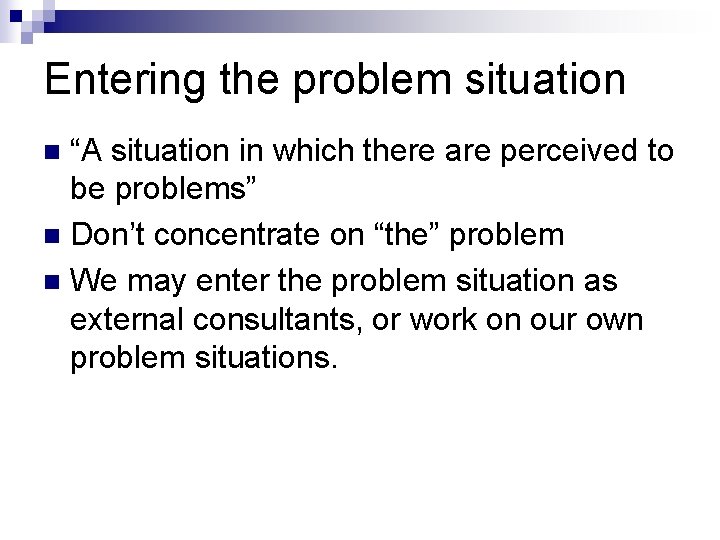 Entering the problem situation

“A situation in which there are perceived to be problems”

Don’t concentrate on “the” problem

We may enter the problem situation as external consultants, or work on our own problem situations.